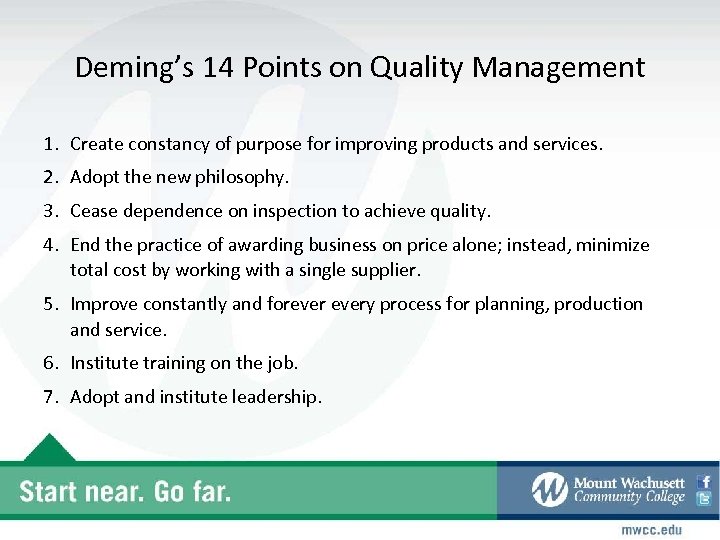 Deming's 14 Points on Quality Management

1. Create constancy of purpose for improving products and services.
2. Adopt the new philosophy.
3. Cease dependence on inspection to achieve quality.
4. End the practice of awarding business on price alone; instead, minimize total cost by working with a single supplier.
5. Improve constantly and forever every process for planning, production and service.
6. Institute training on the job.
7. Adopt and institute leadership.

Start near. Go far.

Mount Wachusett Community College

mwcc.edu